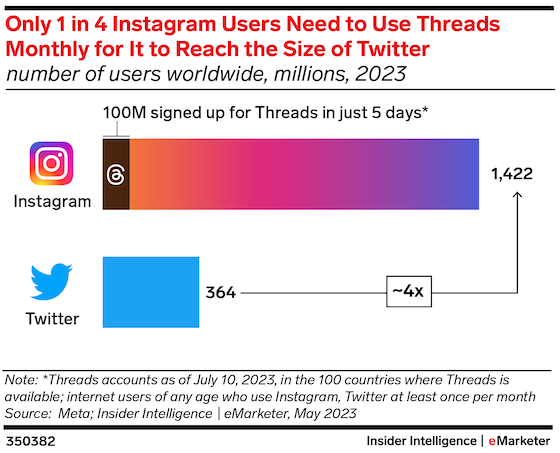 Only 1 in 4 Instagram Users Need to Use Threads Monthly for It to Reach the Size of Twitter

number of users worldwide, millions, 2023

100M signed up for Threads in just 5 days*

Instagram

1,422

Twitter

364

~4x

Note: *Threads accounts as of July 10, 2023, in the 100 countries where Threads is available; internet users of any age who use Instagram, Twitter at least once per month
Source: Meta; Insider Intelligence | eMarketer, May 2023

350382

Insider Intelligence | eMarketer